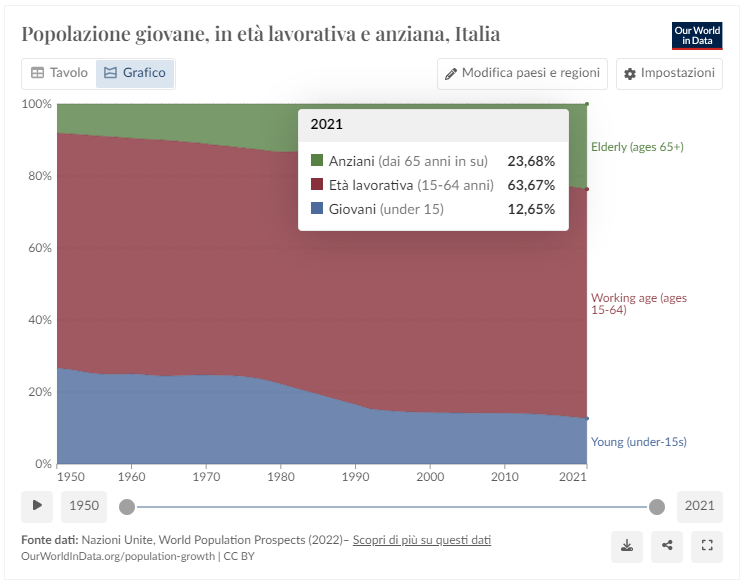 Popolazione giovane, in età lavorativa e anziana, Italia

Our World in Data

Tavolo
Grafico

Modifica paesi e regioni
Impostazioni

100%
80%
60%
40%
20%
0%

2021
Anziani (dai 65 anni in su) 23,68%
Età lavorativa (15-64 anni) 63,67%
Giovani (under 15) 12,65%

Elderly (ages 65+)
Working age (ages 15-64)
Young (under-15s)

1950 1960 1970 1980 1990 2000 2010 2021

1950
2021

Fonte dati: Nazioni Unite, World Population Prospects (2022)– Scopri di più su questi dati
OurWorldInData.org/population-growth | CC BY